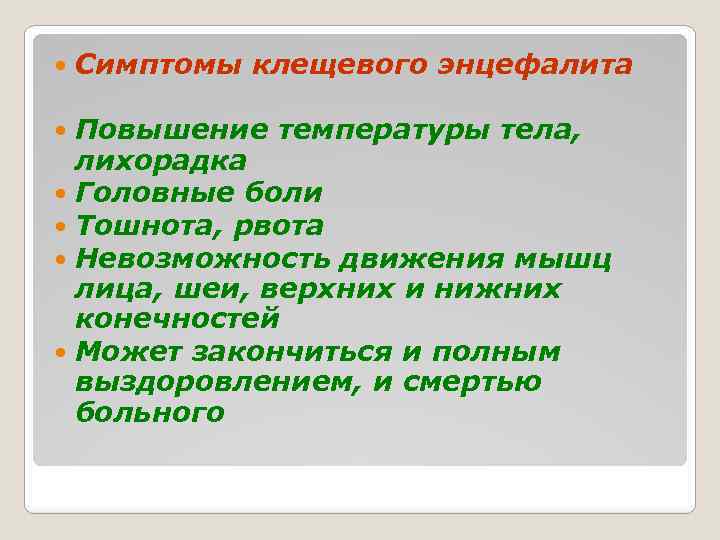 Симптомы клещевого энцефалита

Повышение температуры тела, лихорадка
Головные боли
Тошнота, рвота
Невозможность движения мышц лица, шеи, верхних и нижних конечностей
Может закончиться и полным выздоровлением, и смертью больного